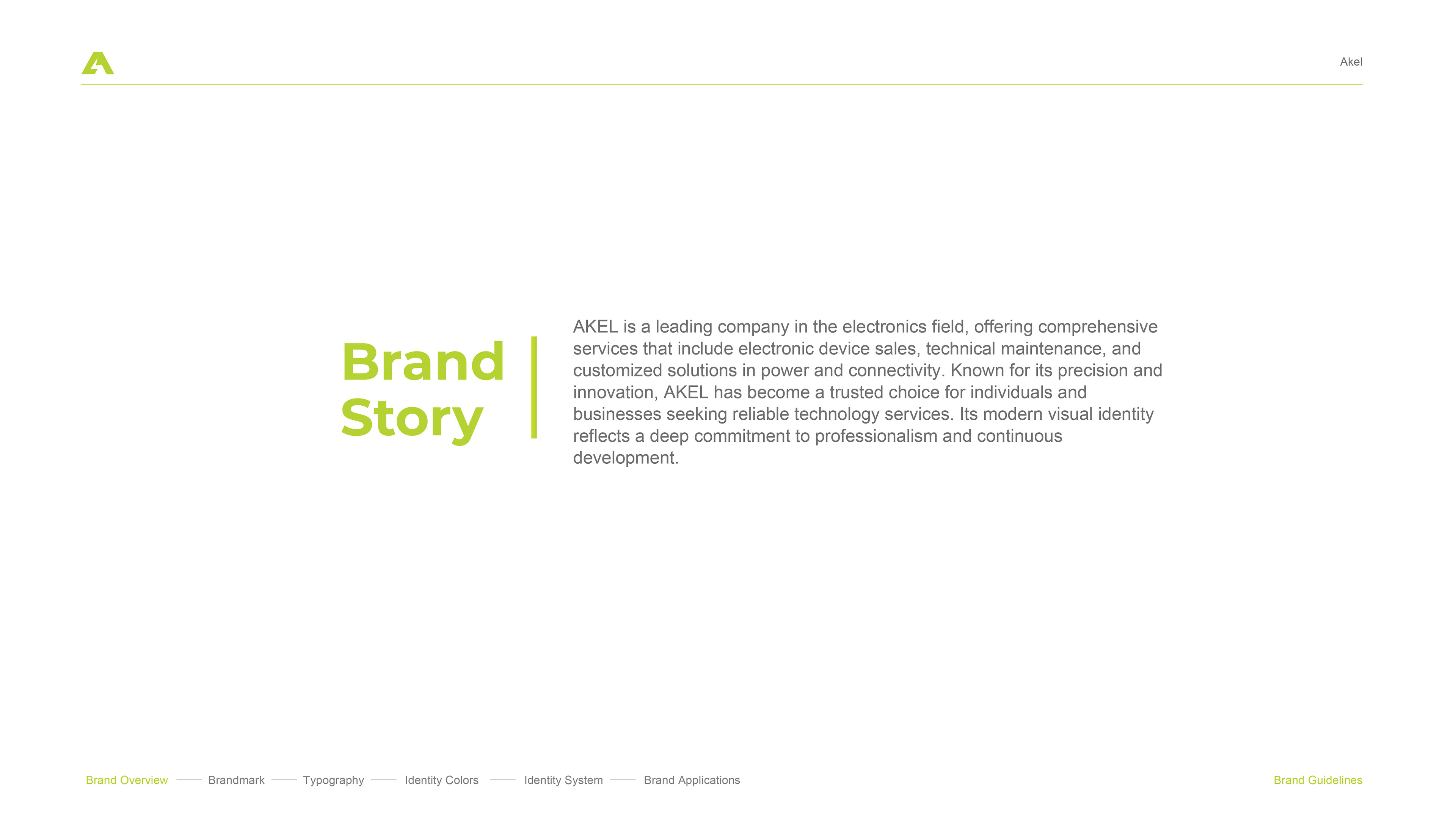 Akel

Brand Story

AKEL is a leading company in the electronics field, offering comprehensive services that include electronic device sales, technical maintenance, and customized solutions in power and connectivity. Known for its precision and innovation, AKEL has become a trusted choice for individuals and businesses seeking reliable technology services. Its modern visual identity reflects a deep commitment to professionalism and continuous development.

Brand Overview —— Brandmark —— Typography —— Identity Colors —— Identity System —— Brand Applications

Brand Guidelines